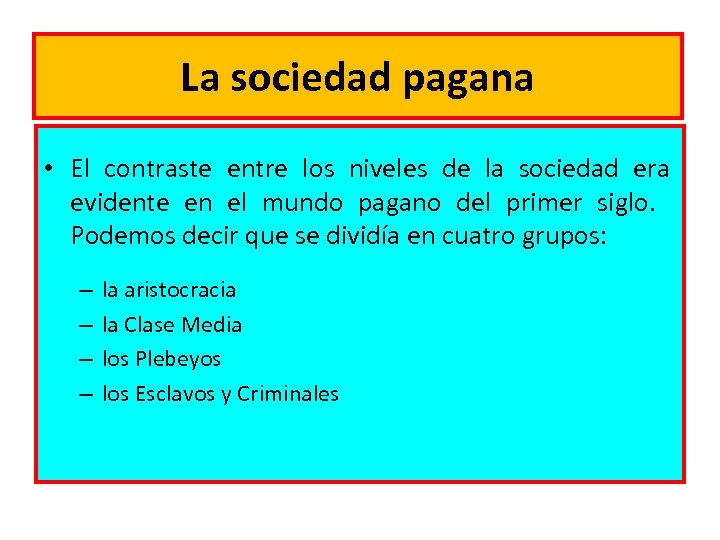 La sociedad pagana

• El contraste entre los niveles de la sociedad era evidente en el mundo pagano del primer siglo. Podemos decir que se dividía en cuatro grupos:

– la aristocracia
– la Clase Media
– los Plebeyos
– los Esclavos y Criminales